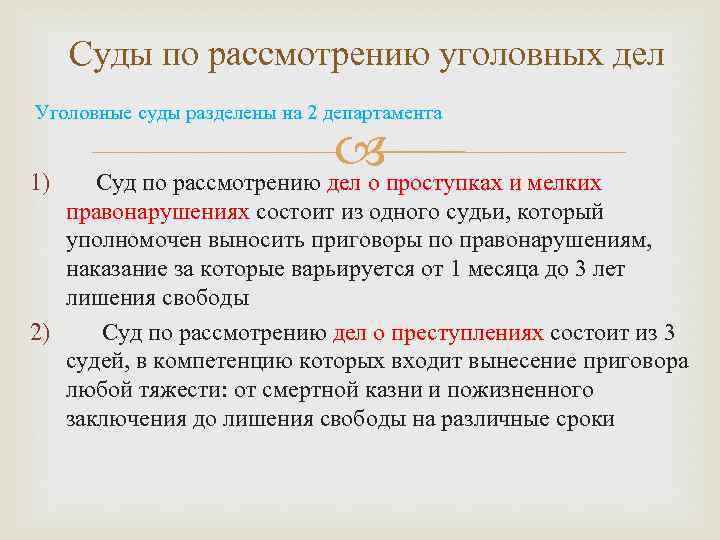 Суды по рассмотрению уголовных дел

Уголовные суды разделены на 2 департамента

1) Суд по рассмотрению дел о проступках и мелких правонарушениях состоит из одного судьи, который уполномочен выносить приговоры по правонарушениям, наказание за которые варьируется от 1 месяца до 3 лет лишения свободы

2) Суд по рассмотрению дел о преступлениях состоит из 3 судей, в компетенцию которых входит вынесение приговора любой тяжести: от смертной казни и пожизненного заключения до лишения свободы на различные сроки